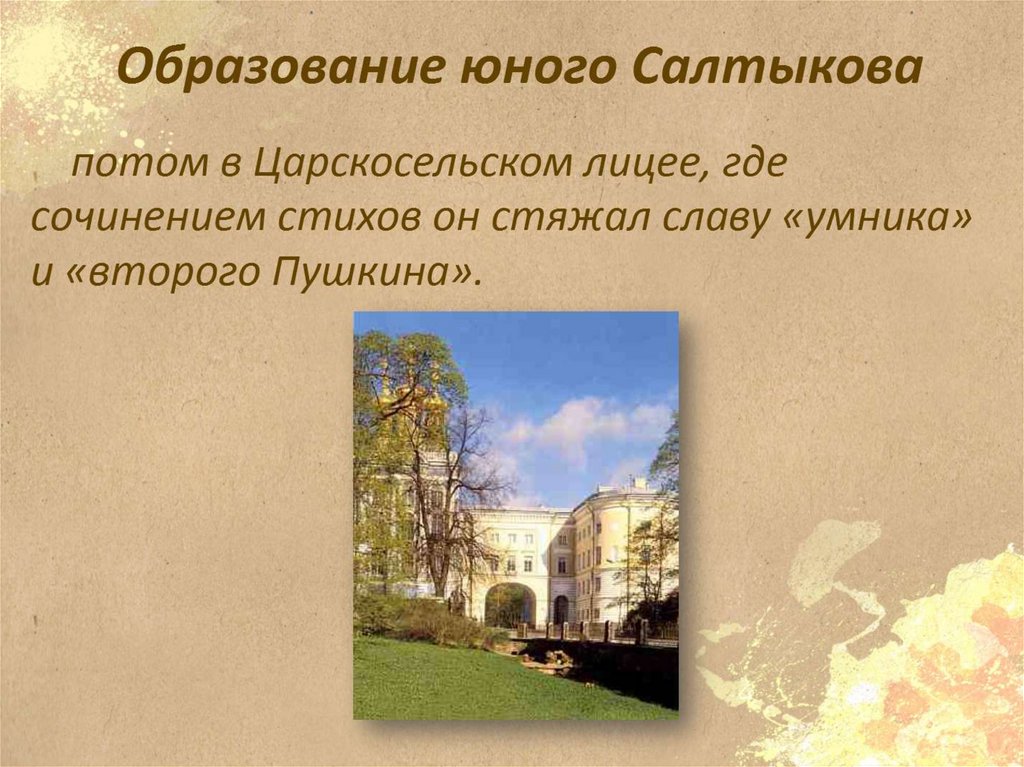 Образование юного Салтыкова

потом в Царскосельском лицее, где сочинением стихов он стяжал славу «умника» и «второго Пушкина».